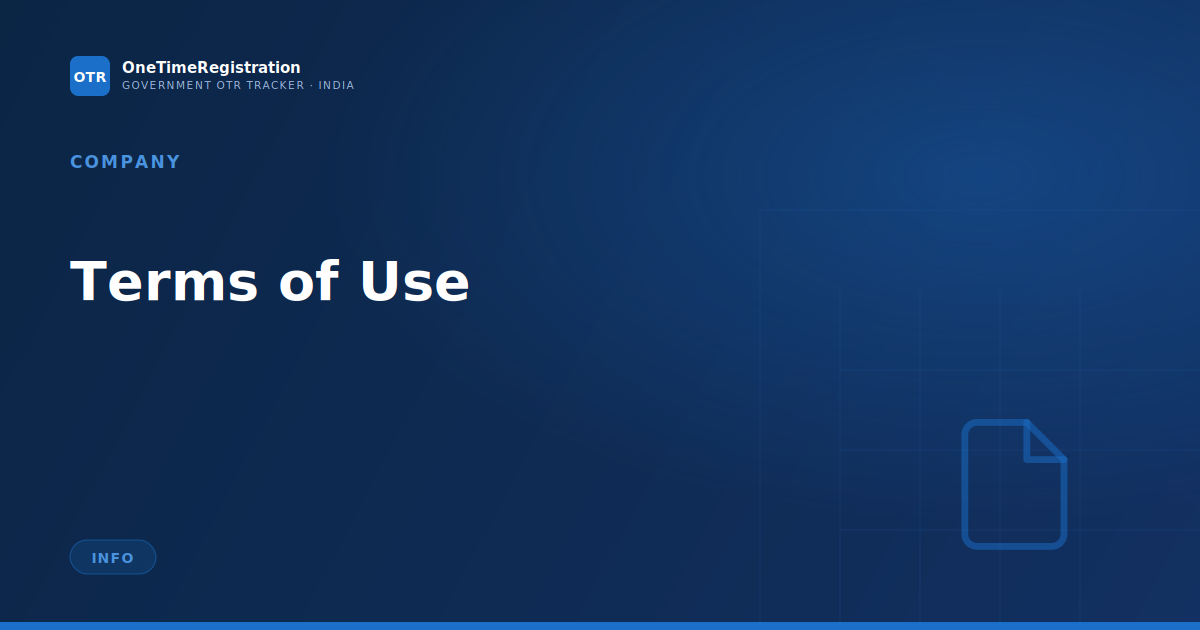 OTR
OneTimeRegistration
GOVERNMENT OTR TRACKER · INDIA

COMPANY

Terms of Use

INFO